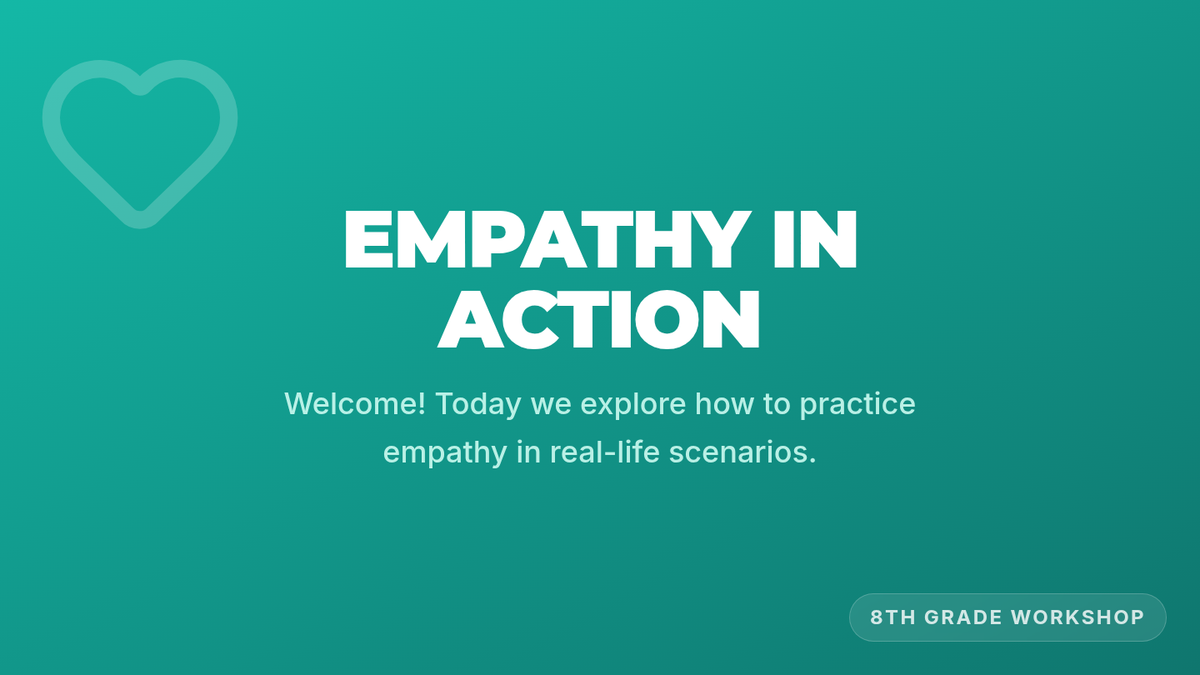 EMPATHY IN ACTION

Welcome! Today we explore how to practice empathy in real-life scenarios.

8TH GRADE WORKSHOP